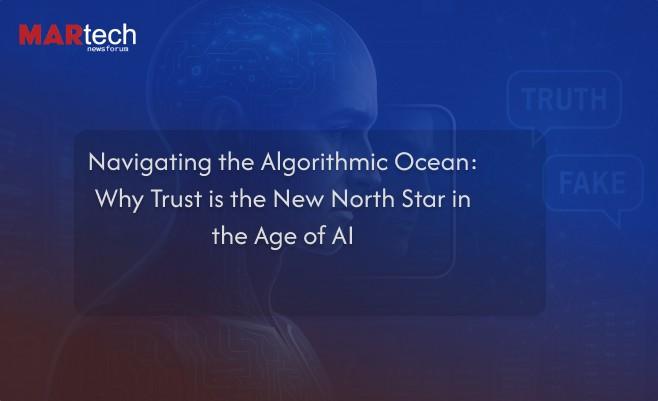 MARtech
newsforum

TRUTH

FAKE

Navigating the Algorithmic Ocean: Why Trust is the New North Star in the Age of AI